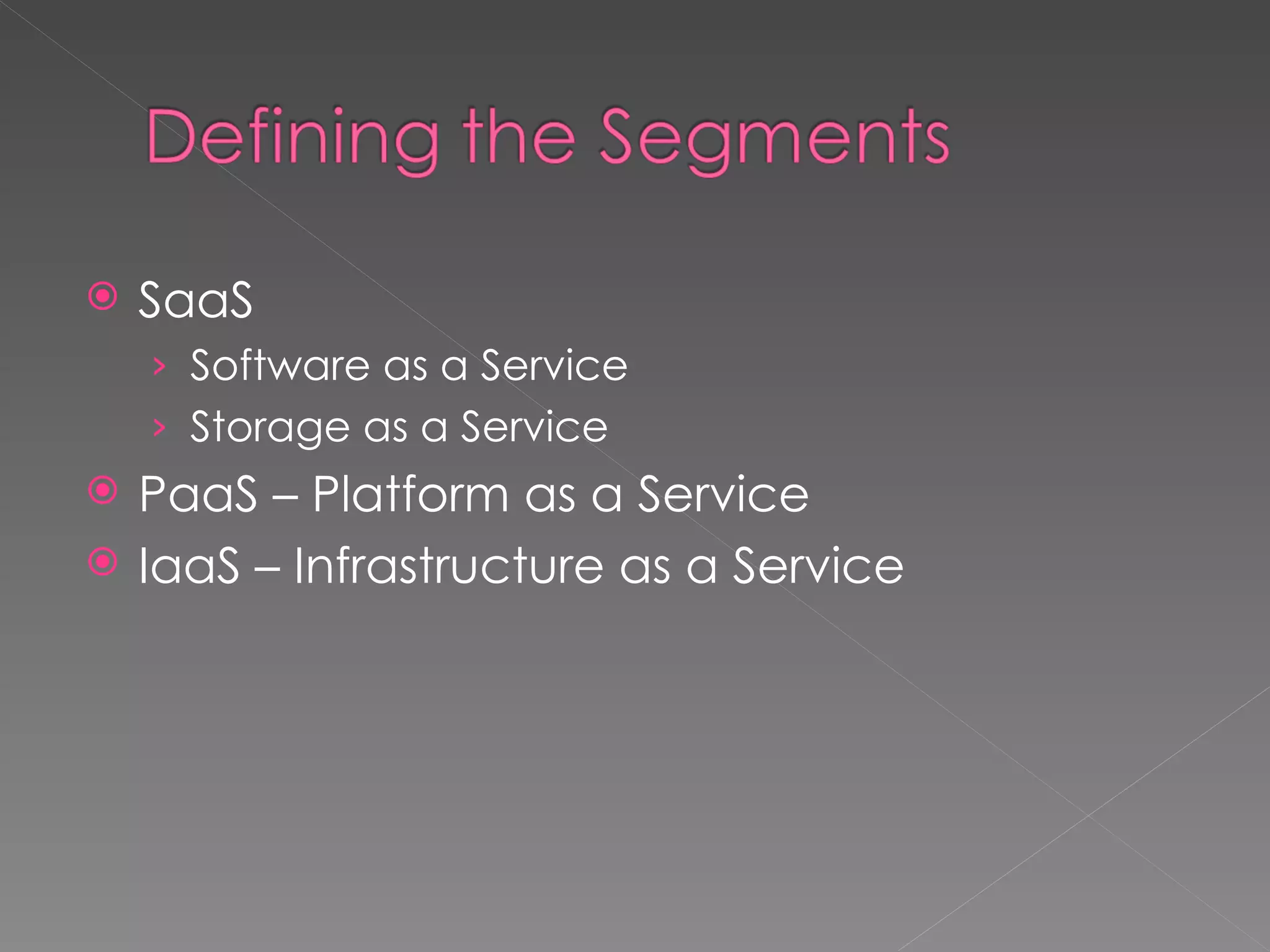 Defining the Segments

SaaS

Software as a Service

Storage as a Service

PaaS – Platform as a Service

IaaS – Infrastructure as a Service